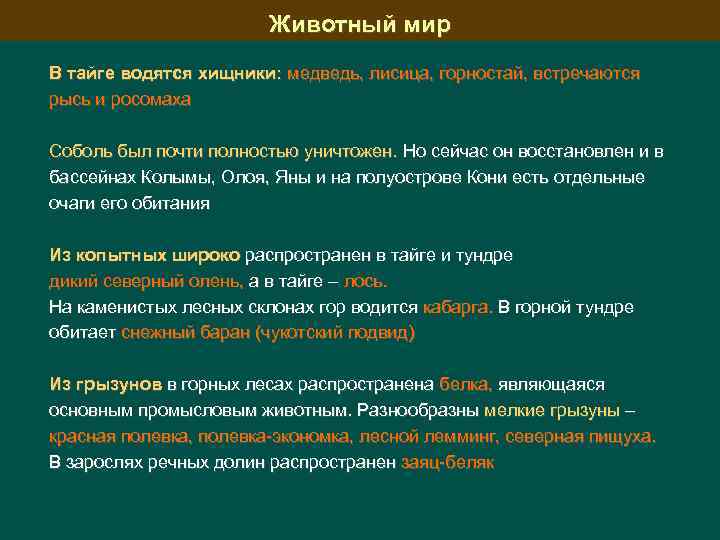 Животный мир

В тайге водятся хищники: медведь, лисица, горностай, встречаются рысь и росомаха

Соболь был почти полностью уничтожен. Но сейчас он восстановлен и в бассейнах Колымы, Олоя, Яны и на полуострове Кони есть отдельные очаги его обитания

Из копытных широко распространен в тайге и тундре дикий северный олень, а в тайге – лось.
На каменистых лесных склонах гор водится кабарга. В горной тундре обитает снежный баран (чукотский подвид)

Из грызунов в горных лесах распространена белка, являющаяся основным промысловым животным. Разнообразны мелкие грызуны – красная полевка, полевка-экономка, лесной лемминг, северная пищуха.
В зарослях речных долин распространен заяц-беляк